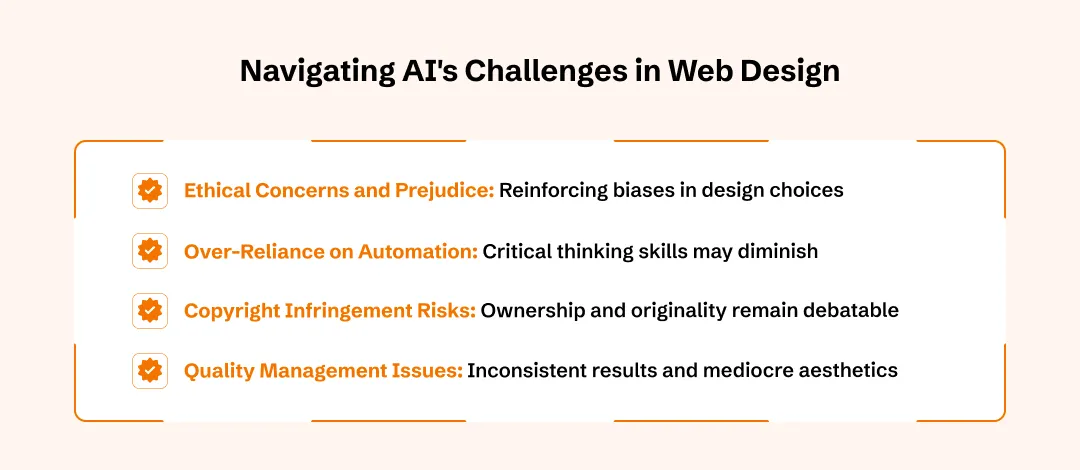 Navigating AI's Challenges in Web Design

Ethical Concerns and Prejudice: Reinforcing biases in design choices

Over-Reliance on Automation: Critical thinking skills may diminish

Copyright Infringement Risks: Ownership and originality remain debatable

Quality Management Issues: Inconsistent results and mediocre aesthetics